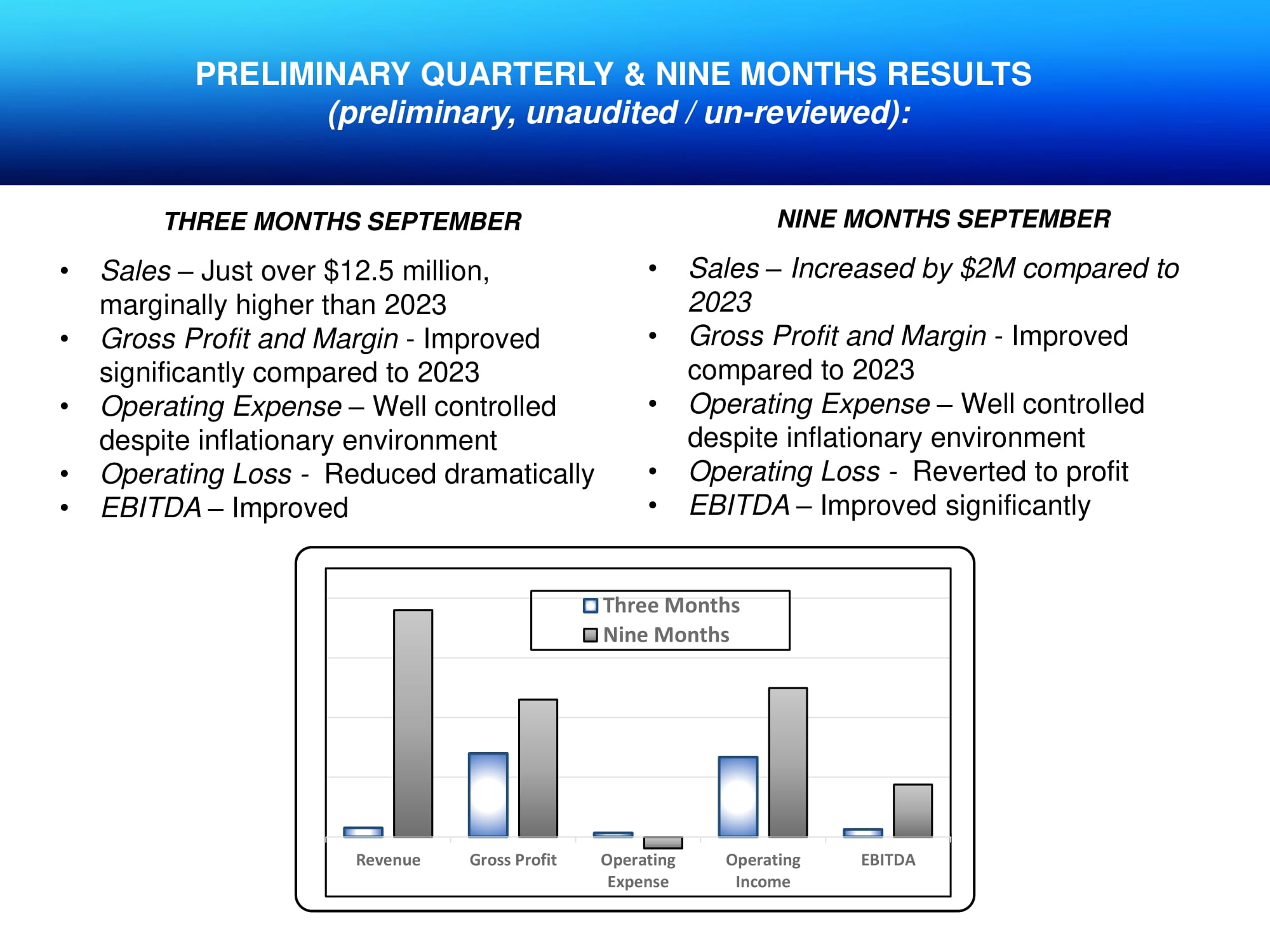 PRELIMINARY QUARTERLY & NINE MONTHS RESULTS
(preliminary, unaudited / un-reviewed):

THREE MONTHS SEPTEMBER

• Sales – Just over \$12.5 million, marginally higher than 2023
• Gross Profit and Margin - Improved significantly compared to 2023
• Operating Expense – Well controlled despite inflationary environment
• Operating Loss - Reduced dramatically
• EBITDA – Improved

NINE MONTHS SEPTEMBER

• Sales – Increased by \$2M compared to 2023
• Gross Profit and Margin - Improved compared to 2023
• Operating Expense – Well controlled despite inflationary environment
• Operating Loss - Reverted to profit
• EBITDA – Improved significantly

Three Months
Nine Months

Revenue
Gross Profit
Operating Expense
Operating Income
EBITDA